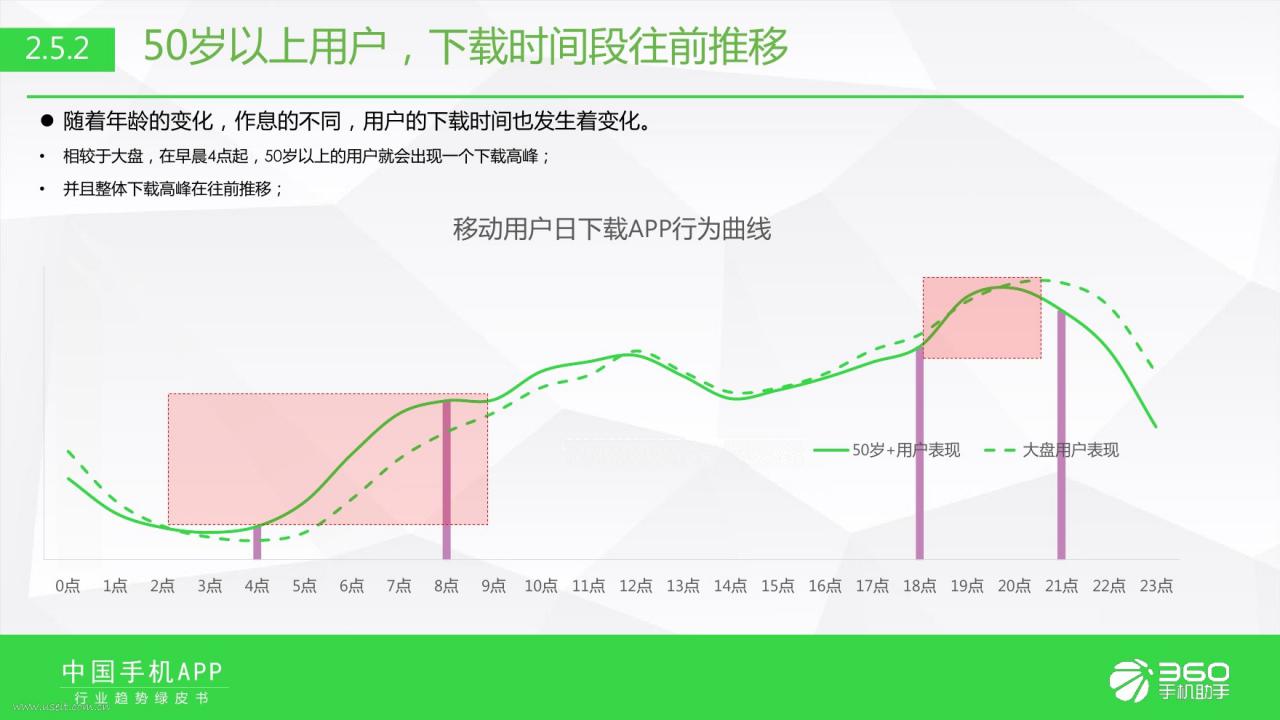 2.5.2 50岁以上用户，下载时间段往前推移

● 随着年龄的变化，作息的不同，用户的下载时间也发生着变化。

• 相较于大盘，在早晨4点起，50岁以上的用户就会出现一个下载高峰；

• 并且整体下载高峰在往前推移；

移动用户日下载APP行为曲线

50岁+用户表现 大盘用户表现

0点 1点 2点 3点 4点 5点 6点 7点 8点 9点 10点 11点 12点 13点 14点 15点 16点 17点 18点 19点 20点 21点 22点 23点

中国手机APP
行业趋势绿皮书

www.useit.com.cn

360
手机助手